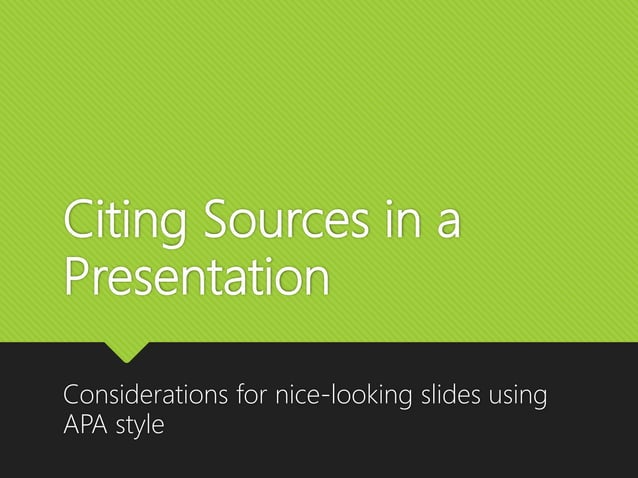 Citing Sources in a Presentation

Considerations for nice-looking slides using APA style